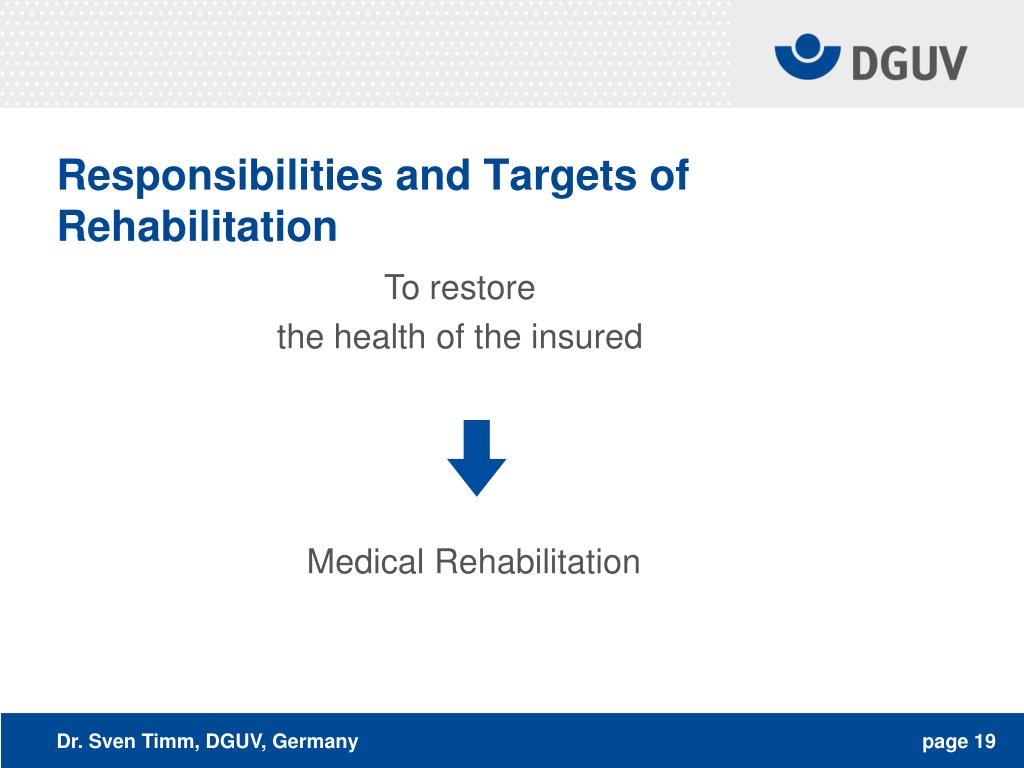 DGUV

Responsibilities and Targets of Rehabilitation

To restore
the health of the insured

Medical Rehabilitation

Dr. Sven Timm, DGUV, Germany

page 19